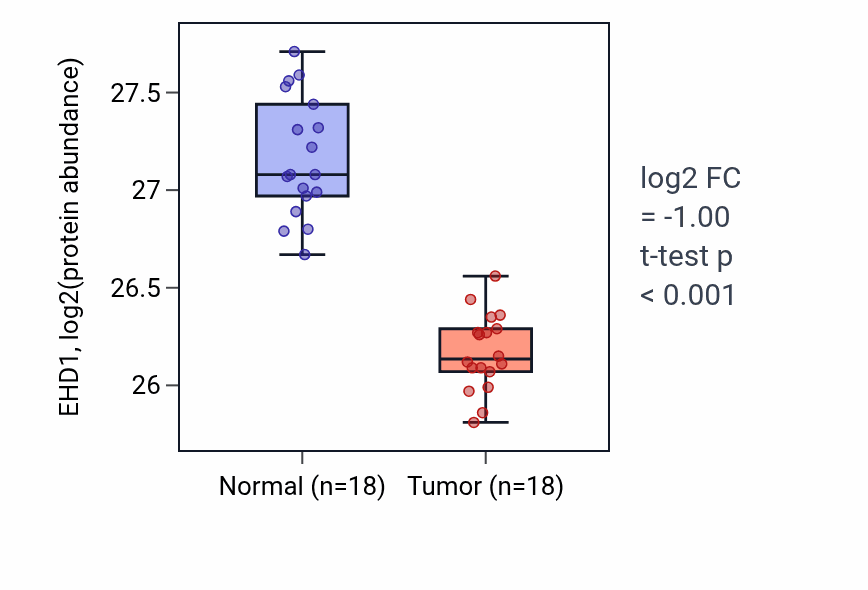 EHD1, log2(protein abundance)

27.5
27
26.5
26

Normal (n=18)
Tumor (n=18)

log2 FC
= -1.00
t-test p
< 0.001